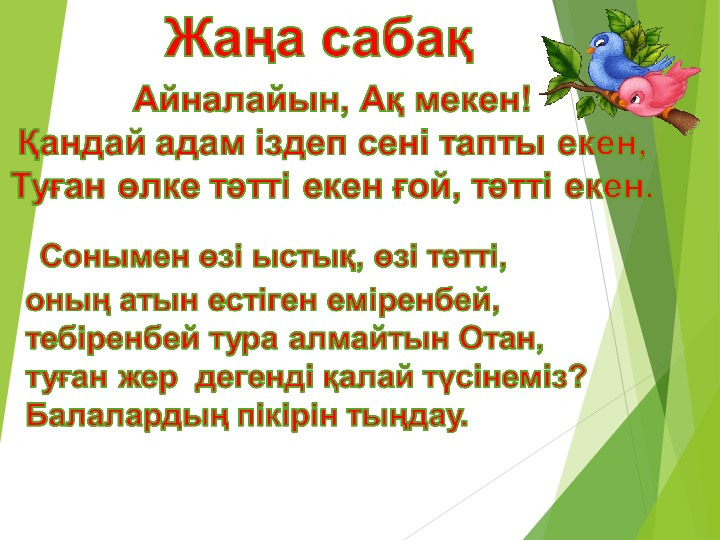 Жаңа сабақ

Айналайын, Ақ мекен!
Қандай адам іздеп сені тапты екен,
Туған өлке тәтті екен ғой, тәтті екен.

Сонымен өзі ыстық, өзі тәтті, оның атын естіген еміренбей, тебіренбей тура алмайтын Отан, туған жер дегенді қалай түсінеміз? Балалардың пікірін тыңдау.